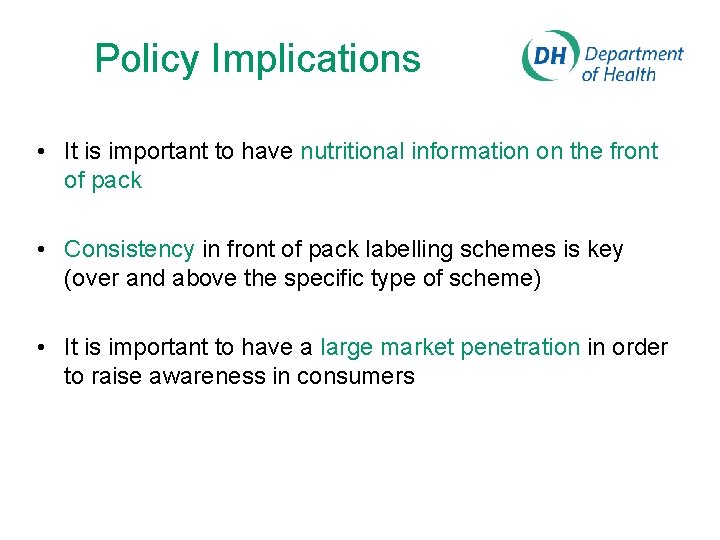 Policy Implications

DH Department of Health

• It is important to have nutritional information on the front of pack

• Consistency in front of pack labelling schemes is key (over and above the specific type of scheme)

• It is important to have a large market penetration in order to raise awareness in consumers